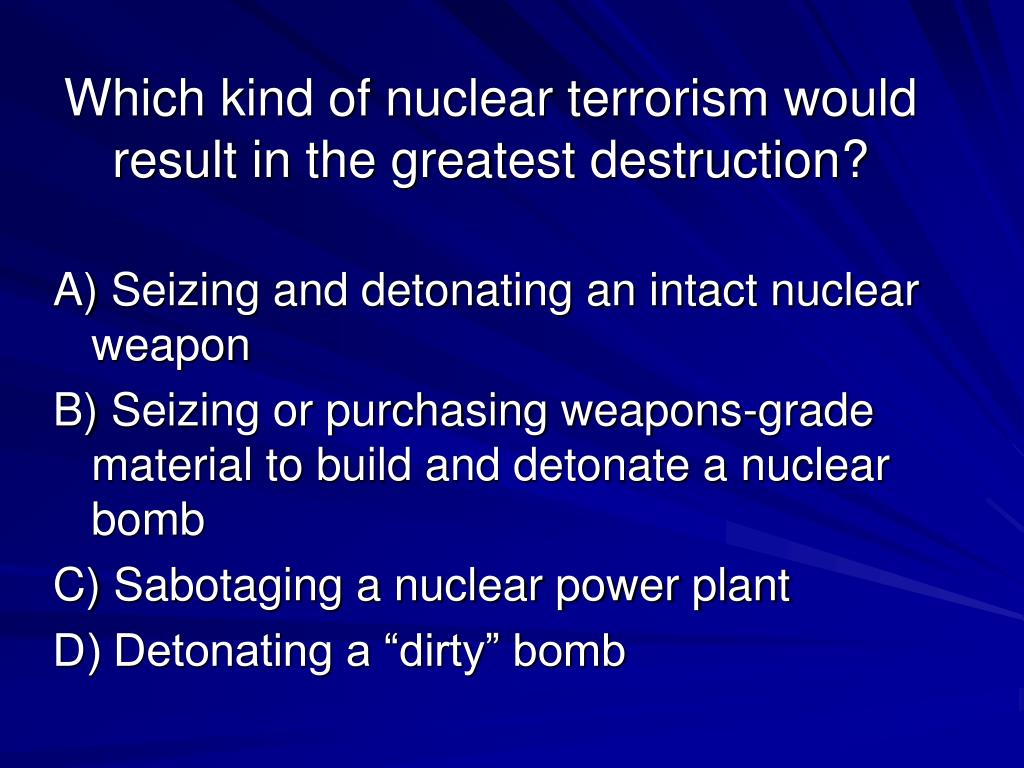 Which kind of nuclear terrorism would result in the greatest destruction?

A) Seizing and detonating an intact nuclear weapon

B) Seizing or purchasing weapons-grade material to build and detonate a nuclear bomb

C) Sabotaging a nuclear power plant

D) Detonating a “dirty” bomb